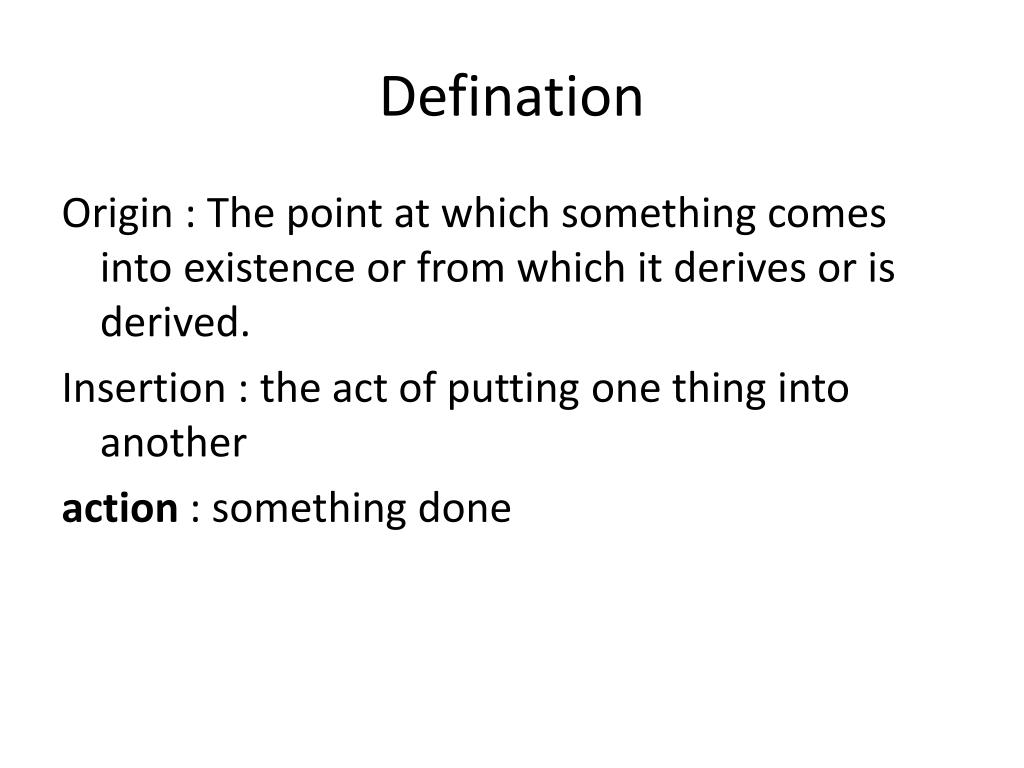 Defination

Origin : The point at which something comes into existence or from which it derives or is derived.

Insertion : the act of putting one thing into another

action : something done